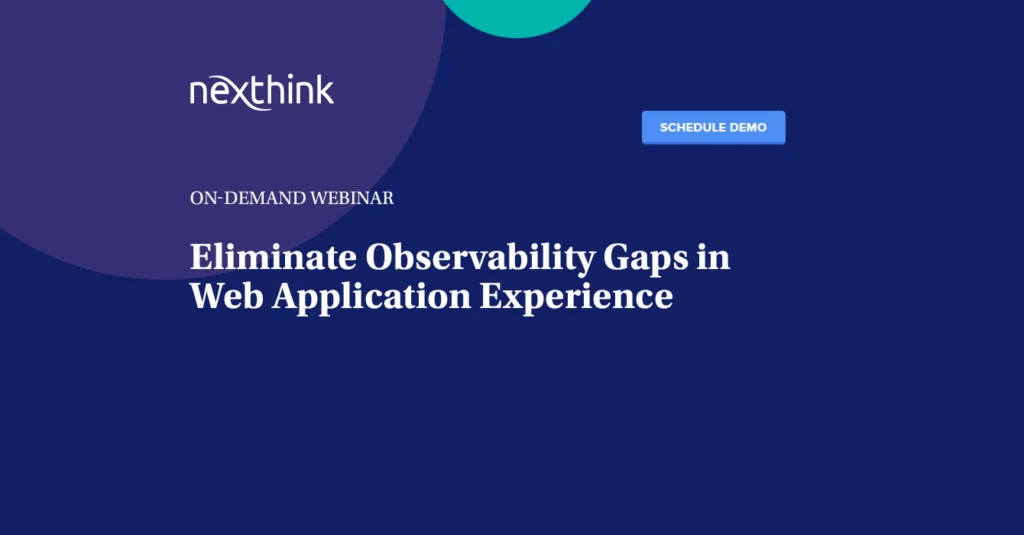 nexthink

SCHEDULE DEMO

ON-DEMAND WEBINAR

Eliminate Observability Gaps in Web Application Experience